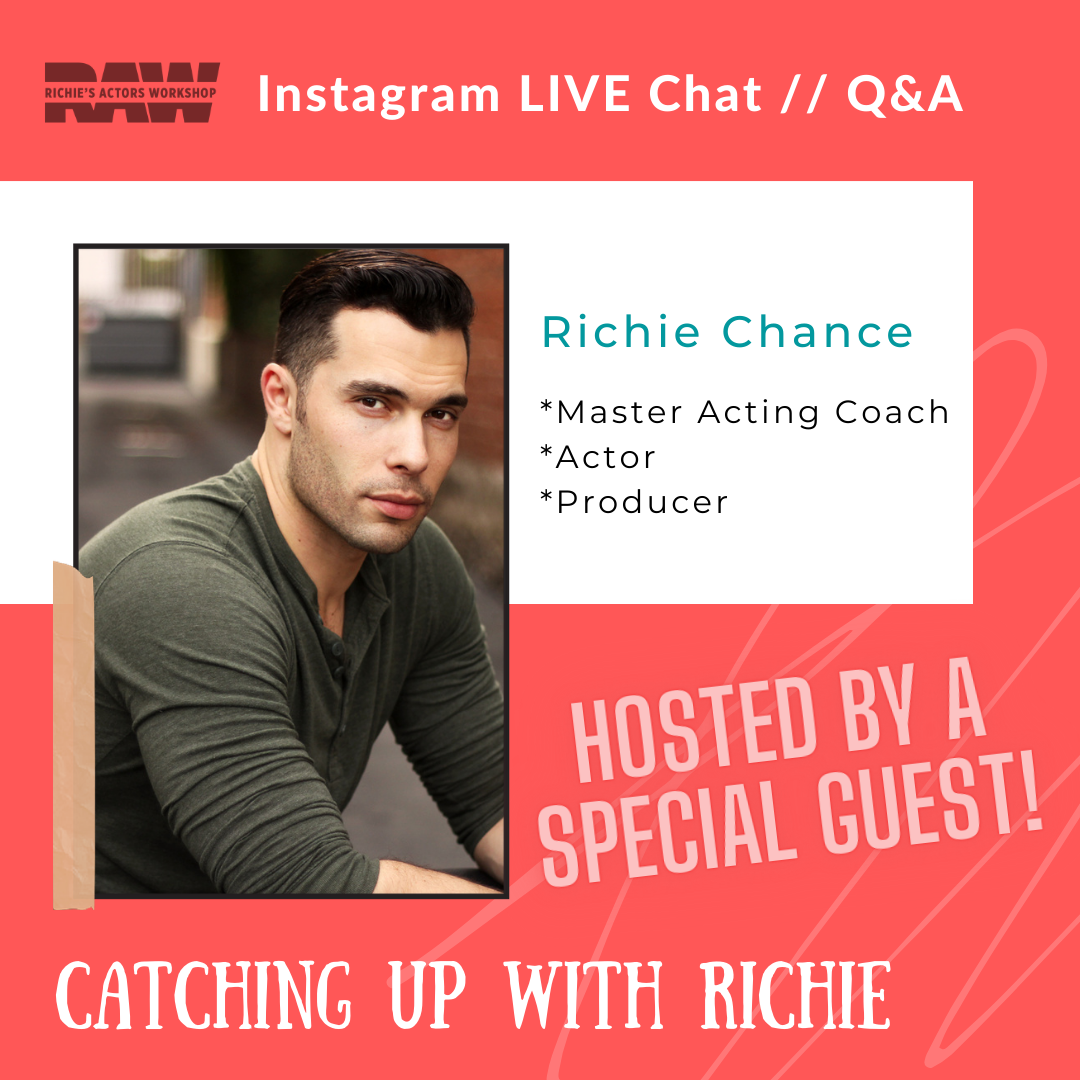 RAW
RICHIE'S ACTORS WORKSHOP

Instagram LIVE Chat // Q&A

Richie Chance

*Master Acting Coach
*Actor
*Producer

HOSTED BY A SPECIAL GUEST!

CATCHING UP WITH RICHIE